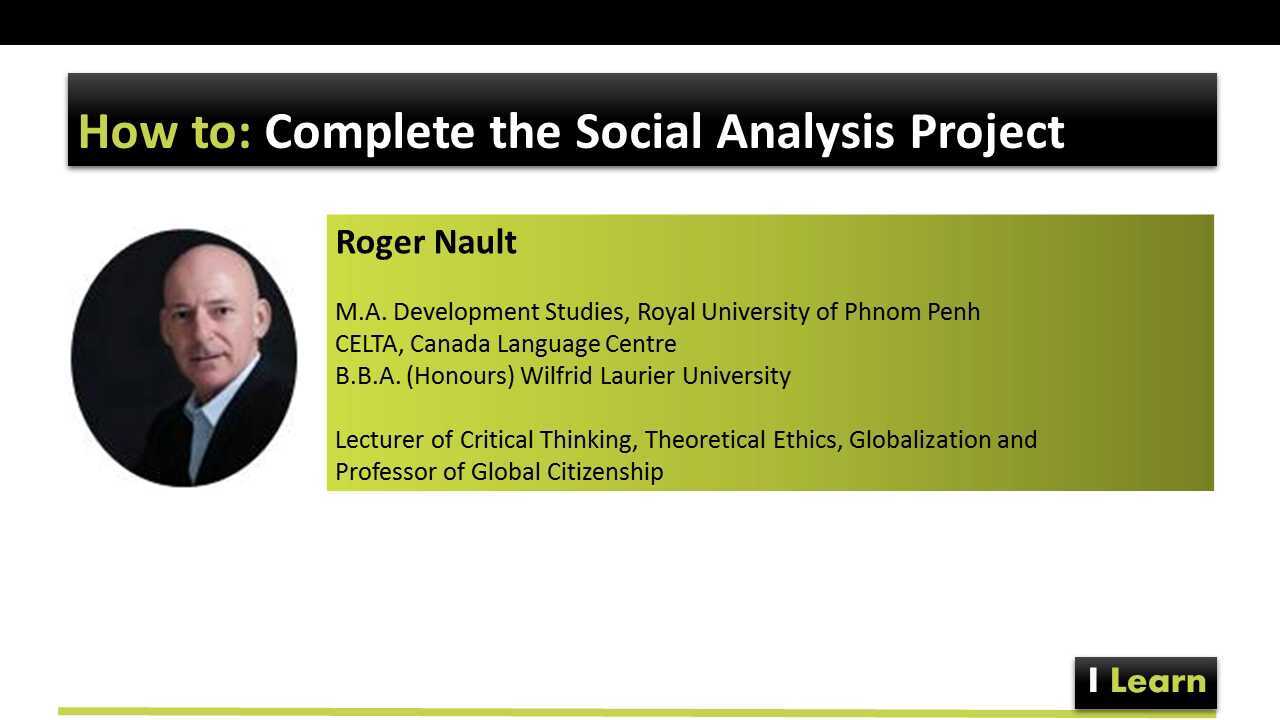 How to: Complete the Social Analysis Project

Roger Nault

M.A. Development Studies, Royal University of Phnom Penh
CELTA, Canada Language Centre
B.B.A. (Honours) Wilfrid Laurier University

Lecturer of Critical Thinking, Theoretical Ethics, Globalization and Professor of Global Citizenship

I Learn